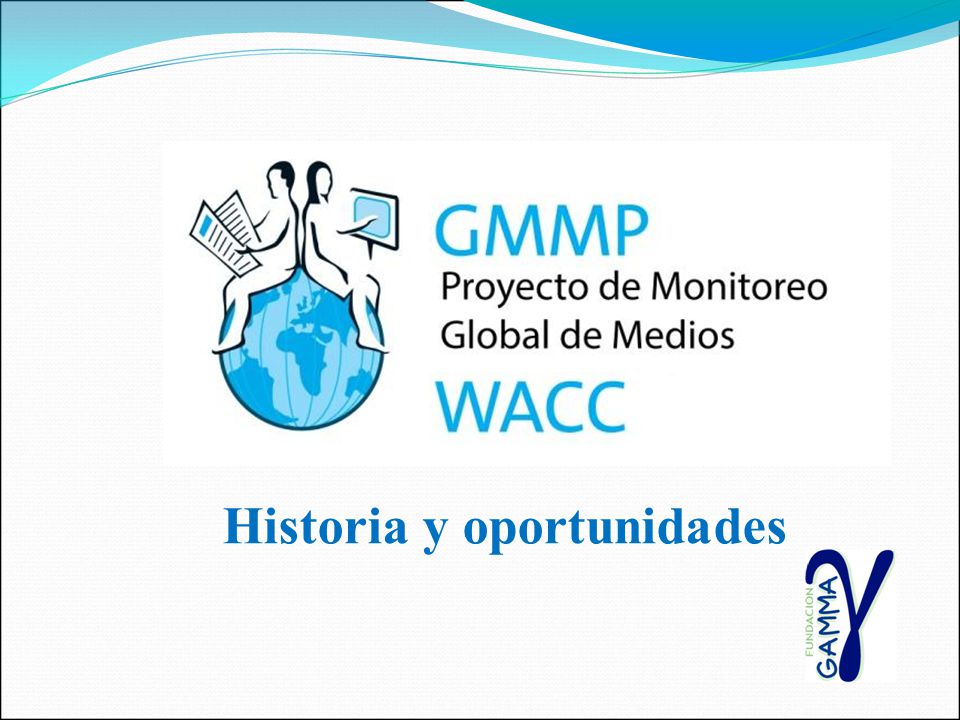 GMMP
Proyecto de Monitoreo Global de Medios
WACC

Historia y oportunidades

FUNDACION GAMMA